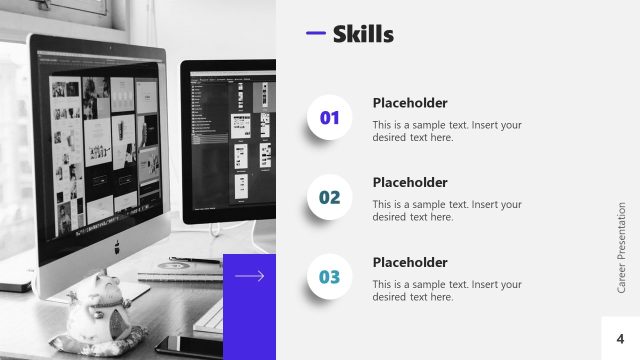 Skills

01
Placeholder
This is a sample text. Insert your desired text here.

02
Placeholder
This is a sample text. Insert your desired text here.

03
Placeholder
This is a sample text. Insert your desired text here.

Career Presentation

4